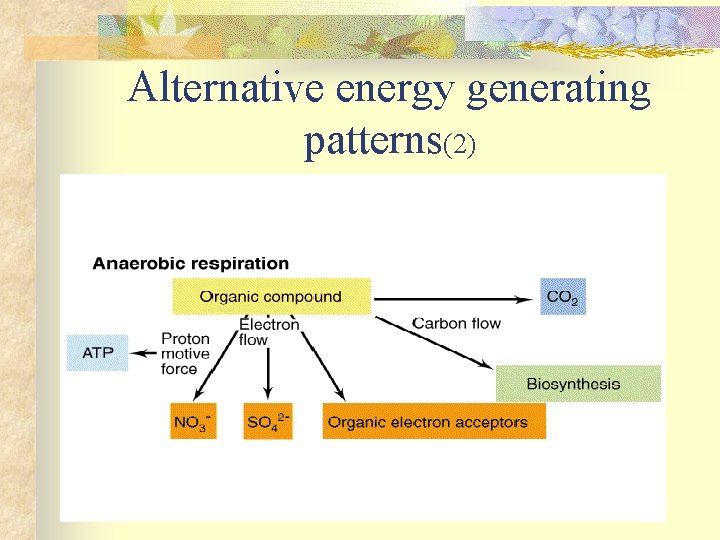 Alternative energy generating patterns(2)

Anaerobic respiration

Organic compound

$CO_2$

Carbon flow

Electron flow

Proton motive force

ATP

Biosynthesis

$NO_3^-$

$SO_4^{2-}$

Organic electron acceptors